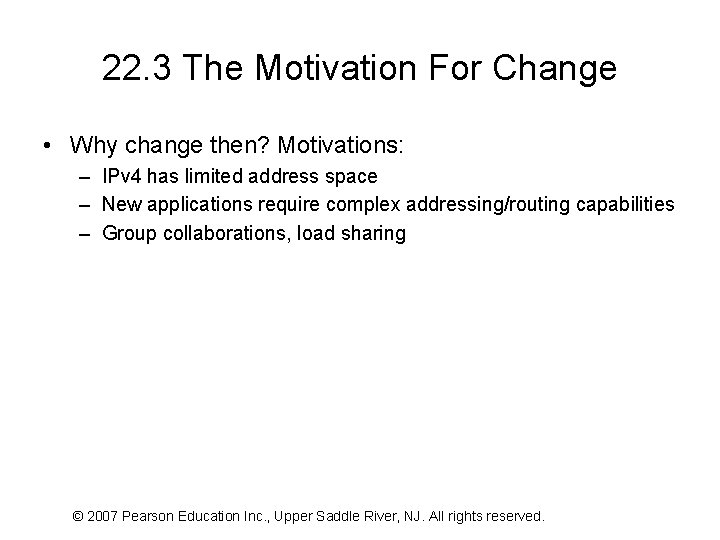 22.3 The Motivation For Change

• Why change then? Motivations:
– IPv4 has limited address space
– New applications require complex addressing/routing capabilities
– Group collaborations, load sharing

© 2007 Pearson Education Inc., Upper Saddle River, NJ. All rights reserved.